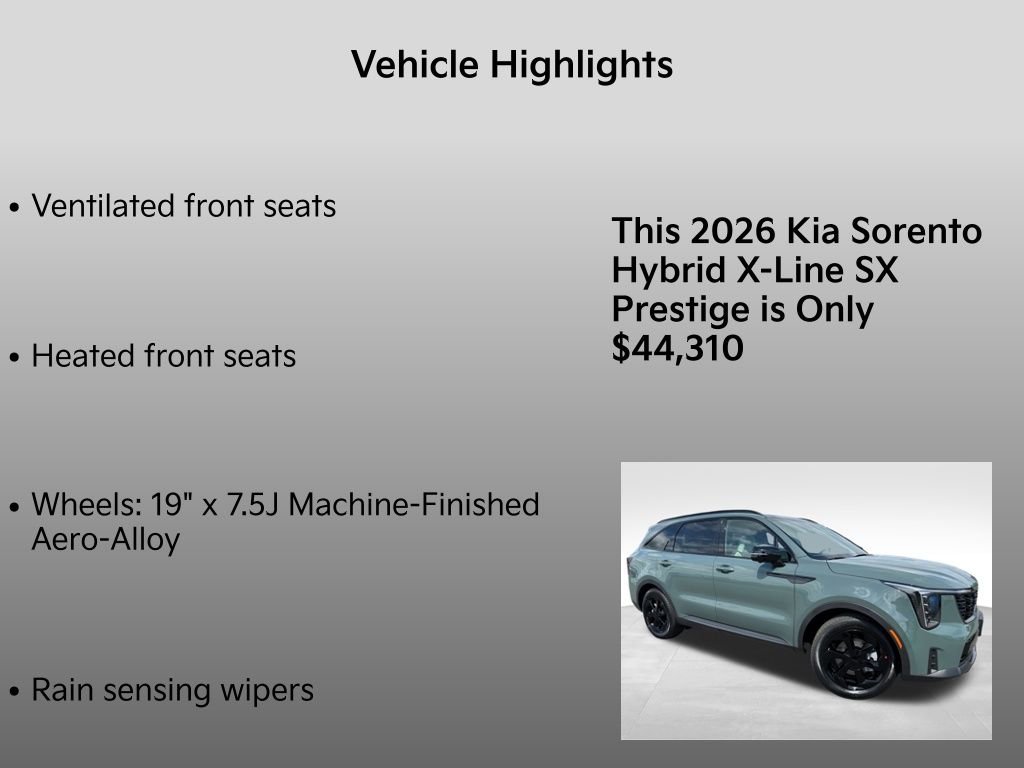 Vehicle Highlights

• Ventilated front seats

• Heated front seats

• Wheels: 19" x 7.5J Machine-Finished Aero-Alloy

• Rain sensing wipers

This 2026 Kia Sorento Hybrid X-Line SX Prestige is Only $44,310